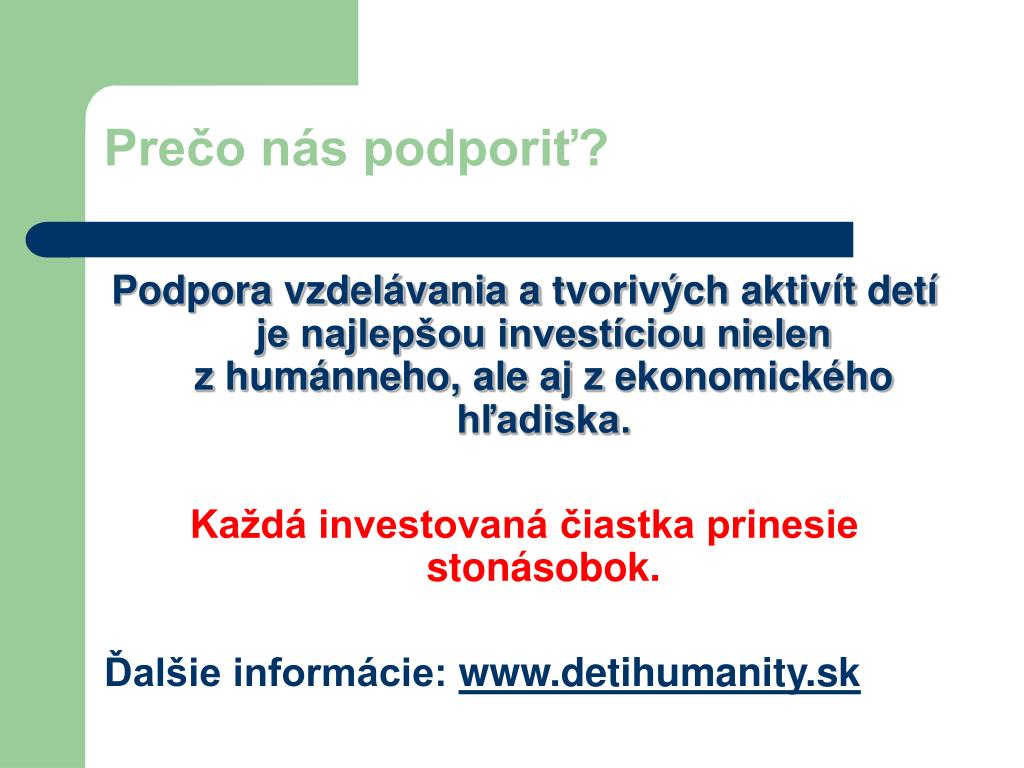 Prečo nás podporiť?

Podpora vzdelávania a tvorivých aktivít detí je najlepšou investíciou nielen z humánneho, ale aj z ekonomického hľadiska.

Každá investovaná čiastka prinesie stonásobok.

Ďalšie informácie: www.detihumanity.sk